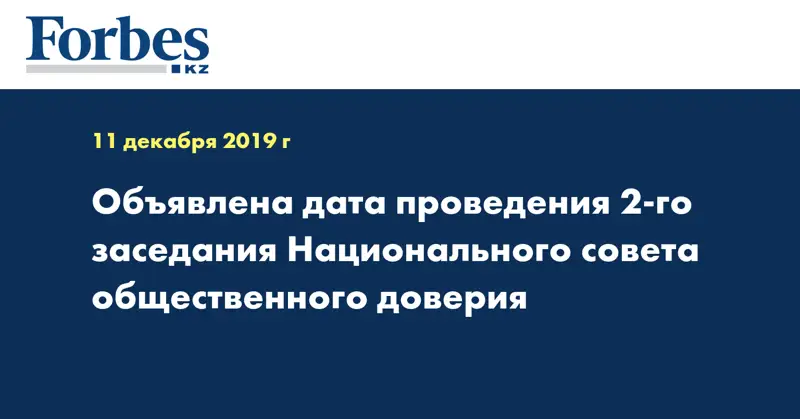 Forbes
KZ

11 декабря 2019 г

Объявлена дата проведения 2-го заседания Национального совета общественного доверия